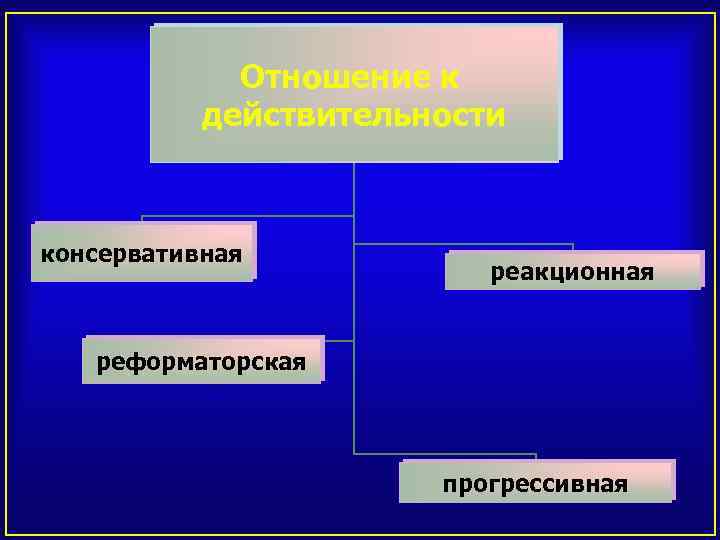 Отношение к действительности

консервативная

реакционная

реформаторская

прогрессивная